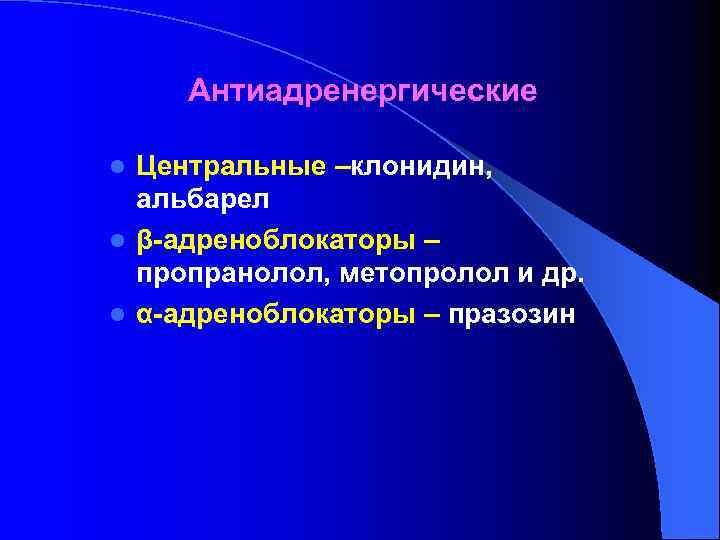 Антиадренергические

- Центральные –клонидин, альбарел
- β-адреноблокаторы – пропранолол, метопролол и др.
- α-адреноблокаторы – празозин